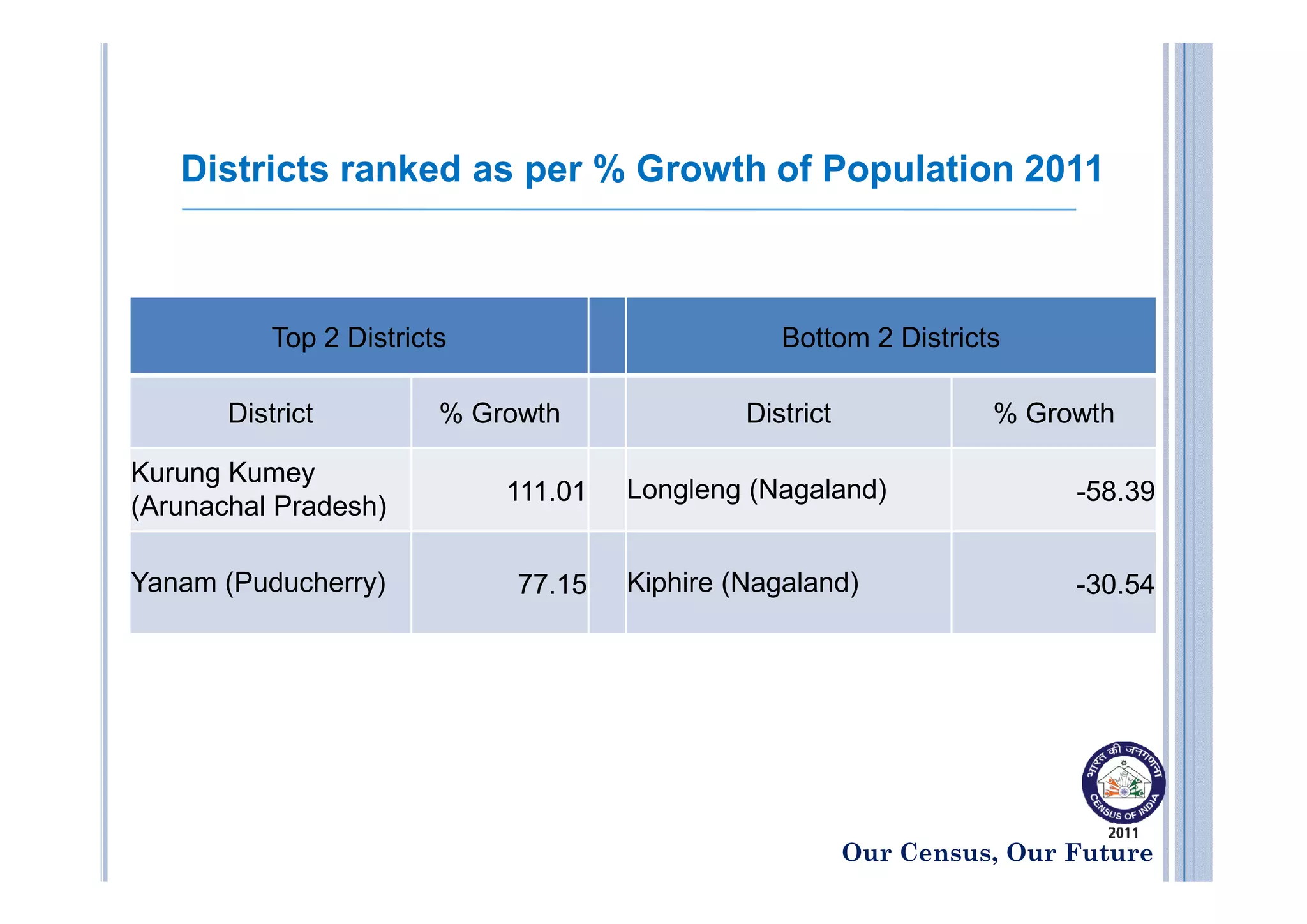 Districts ranked as per % Growth of Population 2011

| Top 2 Districts | | | Bottom 2 Districts | |
|---|---|---|---|---|
| District | % Growth | | District | % Growth |
| Kurung Kumey (Arunachal Pradesh) | 111.01 | | Longleng (Nagaland) | -58.39 |
| Yanam (Puducherry) | 77.15 | | Kiphire (Nagaland) | -30.54 |

भारत की जनगणना
CENSUS OF INDIA
2011
Our Census, Our Future